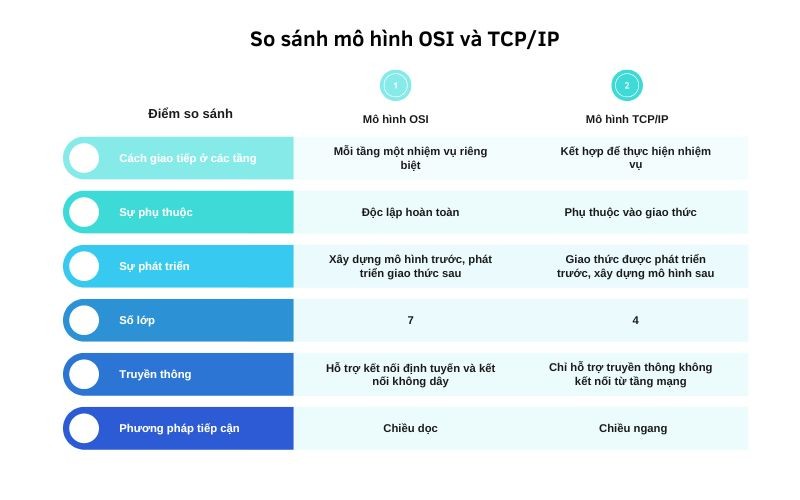 So sánh mô hình OSI và TCP/IP

| Điểm so sánh | 1 Mô hình OSI | 2 Mô hình TCP/IP |
|---|---|---|
| Cách giao tiếp ở các tầng | Mỗi tầng một nhiệm vụ riêng biệt | Kết hợp để thực hiện nhiệm vụ |
| Sự phụ thuộc | Độc lập hoàn toàn | Phụ thuộc vào giao thức |
| Sự phát triển | Xây dựng mô hình trước, phát triển giao thức sau | Giao thức được phát triển trước, xây dựng mô hình sau |
| Số lớp | 7 | 4 |
| Truyền thông | Hỗ trợ kết nối định tuyến và kết nối không dây | Chỉ hỗ trợ truyền thông không kết nối từ tầng mạng |
| Phương pháp tiếp cận | Chiều dọc | Chiều ngang |